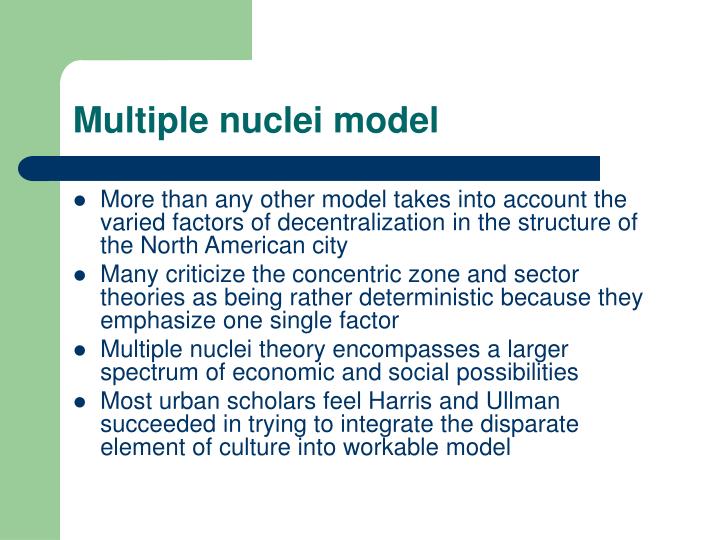 Multiple nuclei model

- More than any other model takes into account the varied factors of decentralization in the structure of the North American city
- Many criticize the concentric zone and sector theories as being rather deterministic because they emphasize one single factor
- Multiple nuclei theory encompasses a larger spectrum of economic and social possibilities
- Most urban scholars feel Harris and Ullman succeeded in trying to integrate the disparate element of culture into workable model